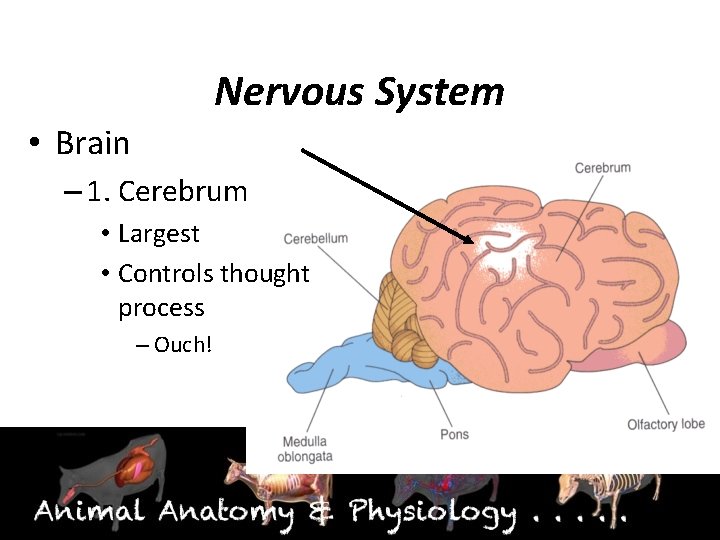 Nervous System

• Brain
– 1. Cerebrum
• Largest
• Controls thought process
– Ouch!

Cerebrum
Cerebellum
Medulla oblongata
Pons
Olfactory lobe

Animal Anatomy & Physiology . . . . .